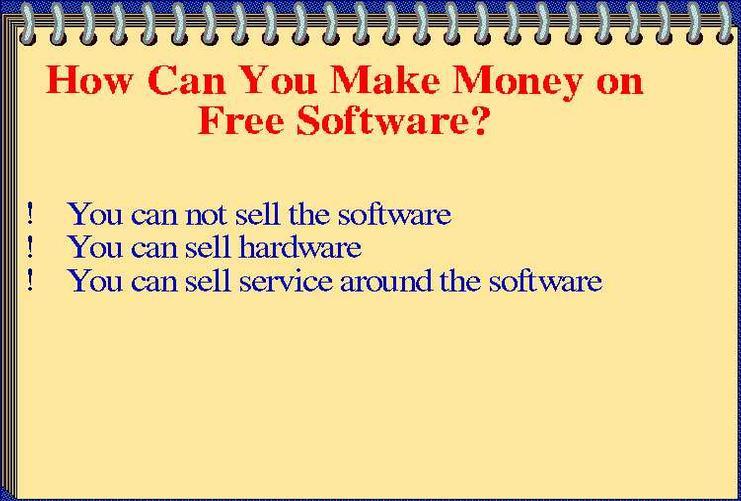 How Can You Make Money on Free Software?

! You can not sell the software
! You can sell hardware
! You can sell service around the software